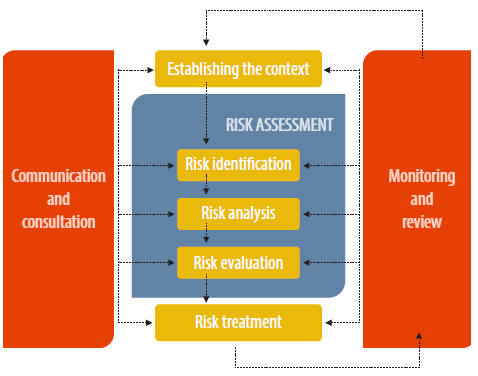 Communication and consultation

Establishing the context

RISK ASSESSMENT

Risk identification

Risk analysis

Risk evaluation

Risk treatment

Monitoring and review